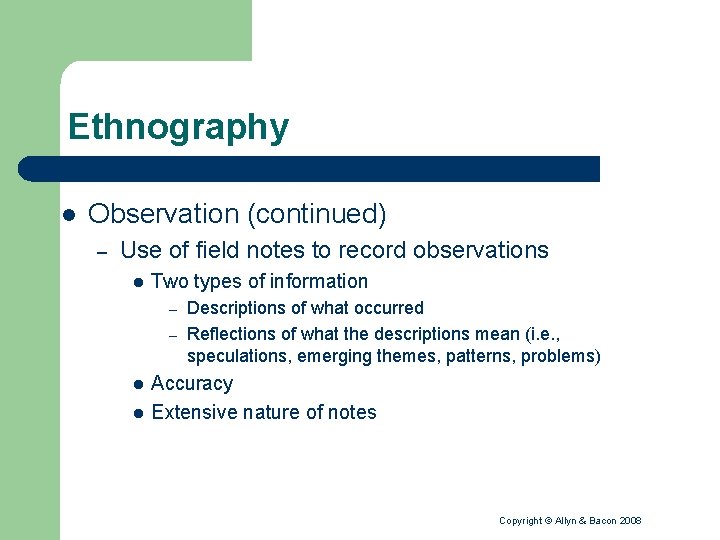 Ethnography

- Observation (continued)
  – Use of field notes to record observations
    - Two types of information
      – Descriptions of what occurred
      – Reflections of what the descriptions mean (i.e., speculations, emerging themes, patterns, problems)
    - Accuracy
    - Extensive nature of notes

Copyright © Allyn & Bacon 2008